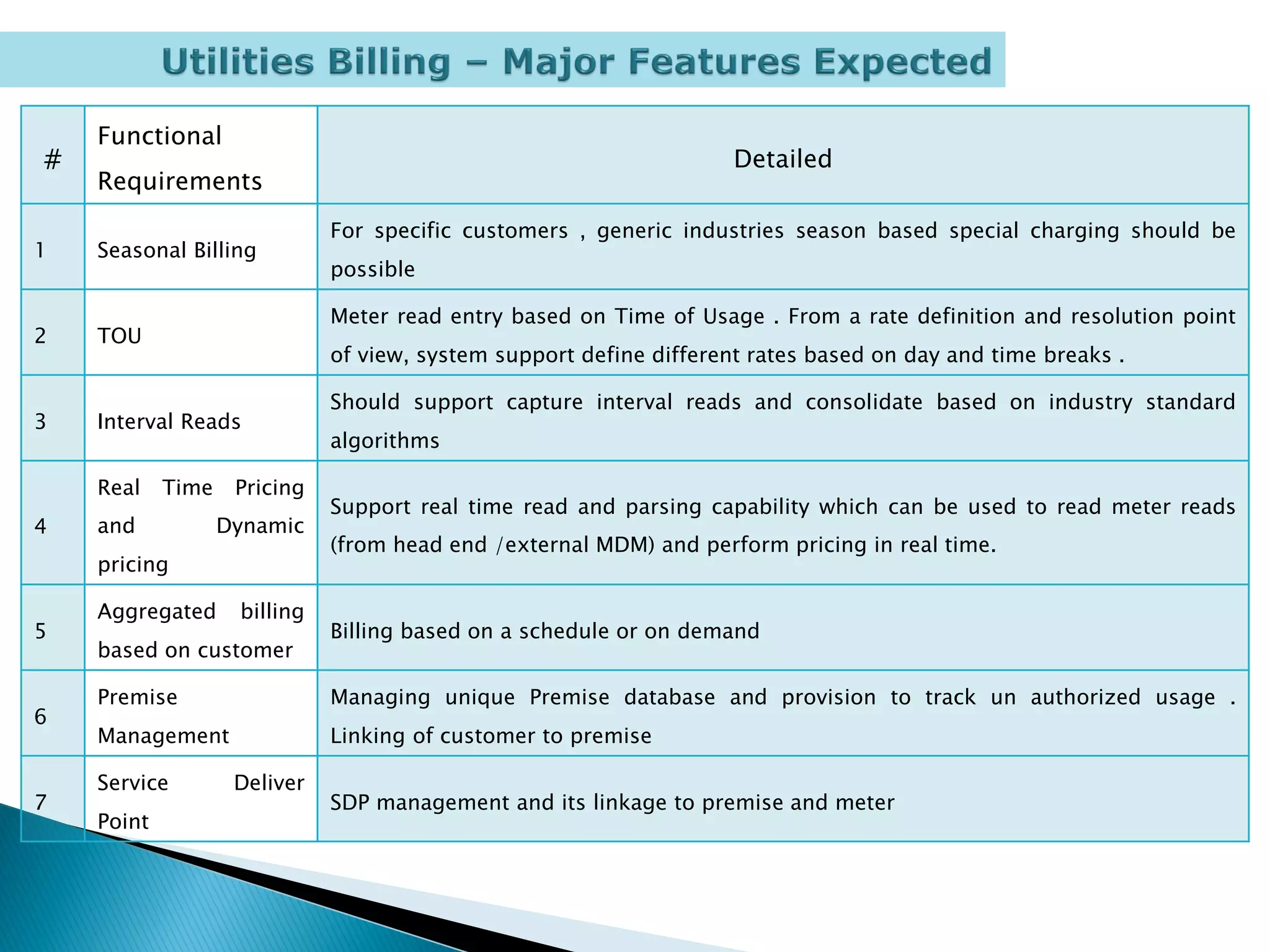 Utilities Billing – Major Features Expected

| # | Functional Requirements | Detailed |
|---|---|---|
| 1 | Seasonal Billing | For specific customers , generic industries season based special charging should be possible |
| 2 | TOU | Meter read entry based on Time of Usage . From a rate definition and resolution point of view, system support define different rates based on day and time breaks . |
| 3 | Interval Reads | Should support capture interval reads and consolidate based on industry standard algorithms |
| 4 | Real Time Pricing and Dynamic pricing | Support real time read and parsing capability which can be used to read meter reads (from head end /external MDM) and perform pricing in real time. |
| 5 | Aggregated billing based on customer | Billing based on a schedule or on demand |
| 6 | Premise Management | Managing unique Premise database and provision to track un authorized usage . Linking of customer to premise |
| 7 | Service Deliver Point | SDP management and its linkage to premise and meter |